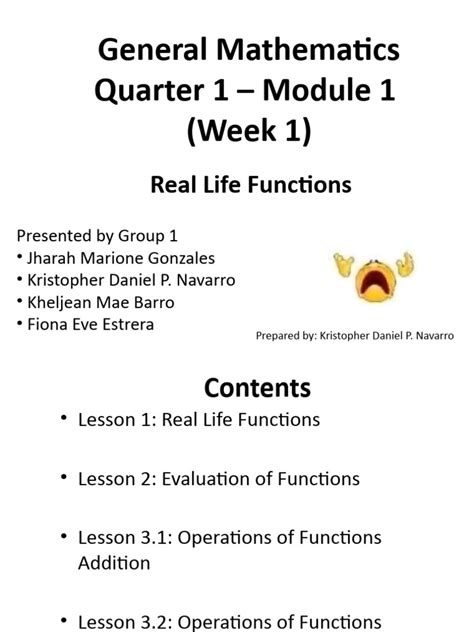 General Mathematics
Quarter 1 – Module 1
(Week 1)

Real Life Functions

Presented by Group 1
• Jharah Marione Gonzales
• Kristopher Daniel P. Navarro
• Kheljean Mae Barro
• Fiona Eve Estrera

Prepared by: Kristopher Daniel P. Navarro

Contents

• Lesson 1: Real Life Functions

• Lesson 2: Evaluation of Functions

• Lesson 3.1: Operations of Functions Addition

• Lesson 3.2: Operations of Functions